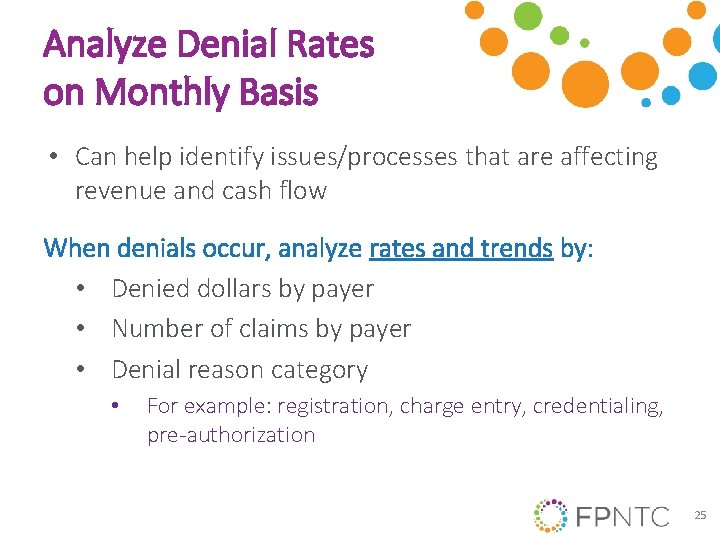 Analyze Denial Rates on Monthly Basis

• Can help identify issues/processes that are affecting revenue and cash flow

When denials occur, analyze rates and trends by:

• Denied dollars by payer
• Number of claims by payer
• Denial reason category
  • For example: registration, charge entry, credentialing, pre-authorization

FPNTC

25